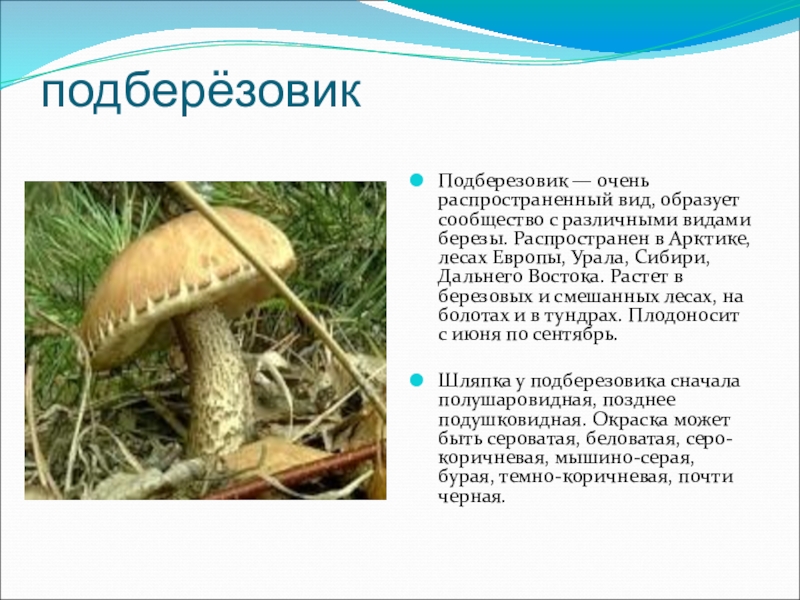 подберёзовик

Подберезовик — очень распространенный вид, образует сообщество с различными видами березы. Распространен в Арктике, лесах Европы, Урала, Сибири, Дальнего Востока. Растет в березовых и смешанных лесах, на болотах и в тундрах. Плодоносит с июня по сентябрь.

Шляпка у подберезовика сначала полушаровидная, позднее подушковидная. Окраска может быть сероватая, беловатая, серо-коричневая, мышино-серая, бурая, темно-коричневая, почти черная.